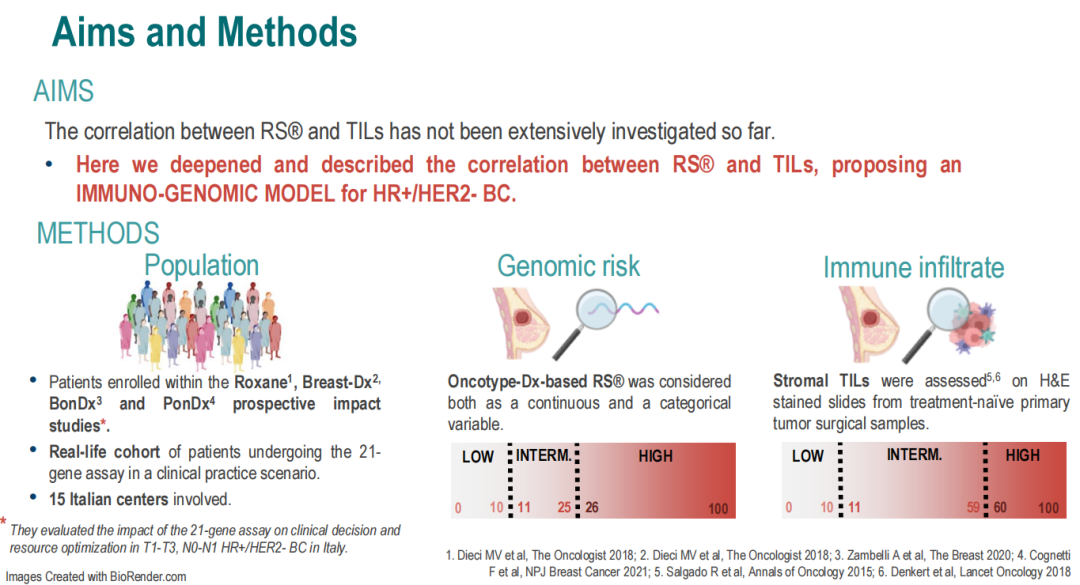 Aims and Methods

AIMS

The correlation between RS® and TILs has not been extensively investigated so far.

• Here we deepened and described the correlation between RS® and TILs, proposing an IMMUNO-GENOMIC MODEL for HR+/HER2- BC.

METHODS

Population

• Patients enrolled within the Roxane$^1$, Breast-Dx$^2$, BonDx$^3$ and PonDx$^4$ prospective impact studies*.
• Real-life cohort of patients undergoing the 21-gene assay in a clinical practice scenario.
• 15 Italian centers involved.

* They evaluated the impact of the 21-gene assay on clinical decision and resource optimization in T1-T3, N0-N1 HR+/HER2- BC in Italy.

Images Created with BioRender.com

Genomic risk

Oncotype-Dx-based RS® was considered both as a continuous and a categorical variable.

LOW INTERM. HIGH
0 10 11 25 26 100

Immune infiltrate

Stromal TILs were assessed$^{5,6}$ on H&E stained slides from treatment-naïve primary tumor surgical samples.

LOW INTERM. HIGH
0 10 11 59 60 100

1. Dieci MV et al, The Oncologist 2018; 2. Dieci MV et al, The Oncologist 2018; 3. Zambelli A et al, The Breast 2020; 4. Cognetti F et al, NPJ Breast Cancer 2021; 5. Salgado R et al, Annals of Oncology 2015; 6. Denkert et al, Lancet Oncology 2018